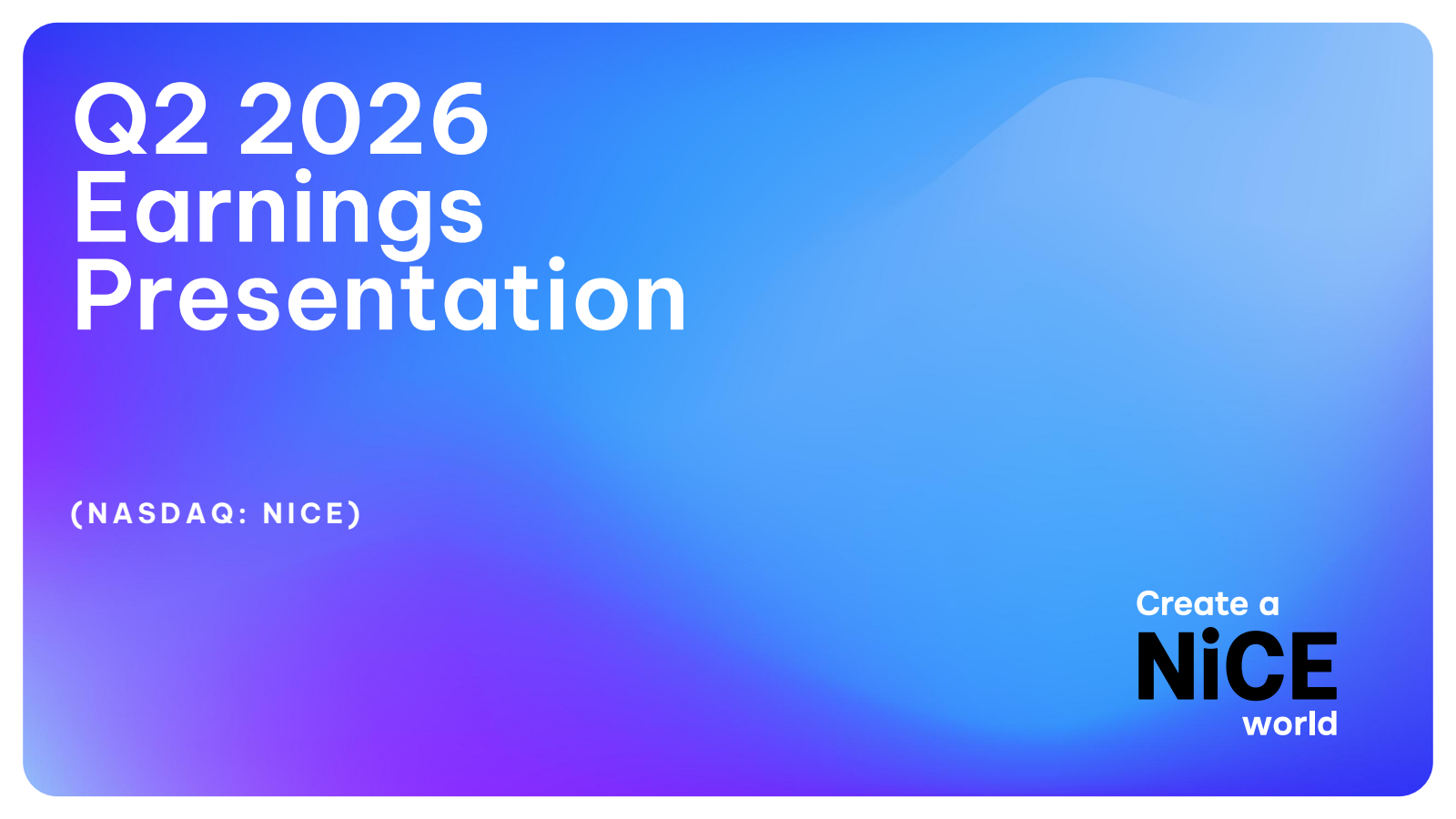 Q2 2026 Earnings Presentation

(NASDAQ: NICE)

Create a NiCE world